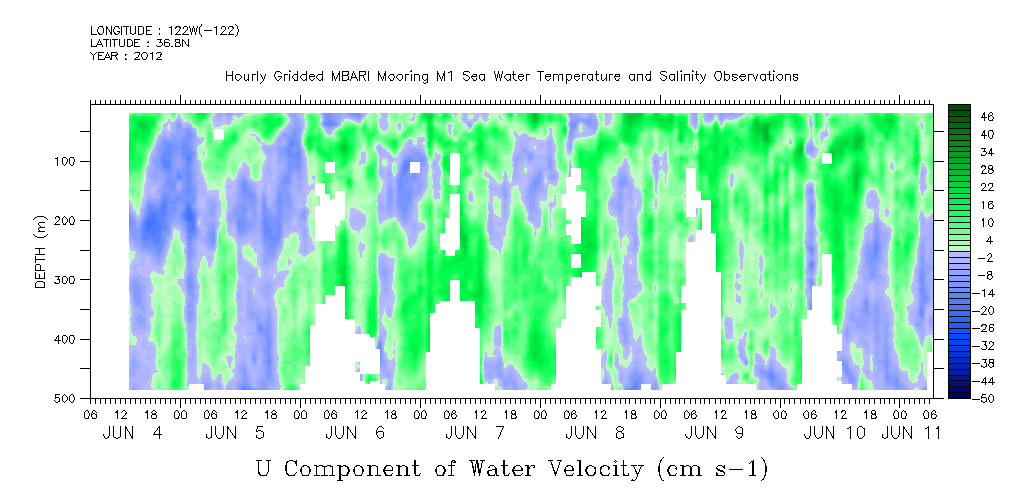 LONGITUDE : 122W(-122)
LATITUDE : 36.8N
YEAR : 2012

Hourly Gridded MBARI Mooring M1 Sea Water Temperature and Salinity Observations

DEPTH (m)
100
200
300
400
500

46
40
34
28
22
16
10
4
-2
-8
-14
-20
-26
-32
-38
-44
-50

06 12 18 00 06 12 18 00 06 12 18 00 06 12 18 00 06 12 18 00 06 12 18 00 06 12 18 00 06
JUN 4 JUN 5 JUN 6 JUN 7 JUN 8 JUN 9 JUN 10 JUN 11

U Component of Water Velocity (cm s-1)